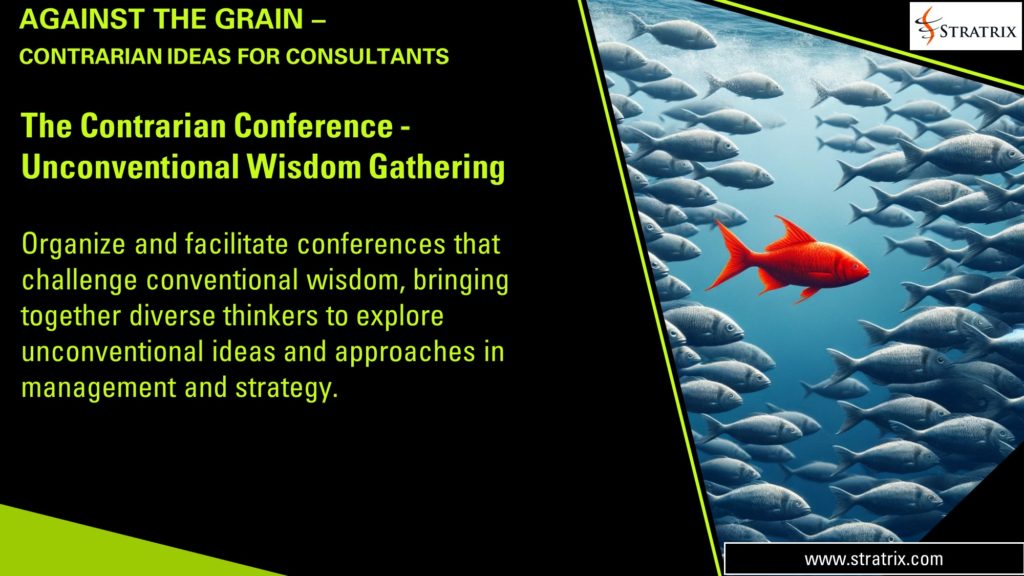 AGAINST THE GRAIN –
CONTRARIAN IDEAS FOR CONSULTANTS

STRATRIX

The Contrarian Conference - Unconventional Wisdom Gathering

Organize and facilitate conferences that challenge conventional wisdom, bringing together diverse thinkers to explore unconventional ideas and approaches in management and strategy.

www.stratrix.com